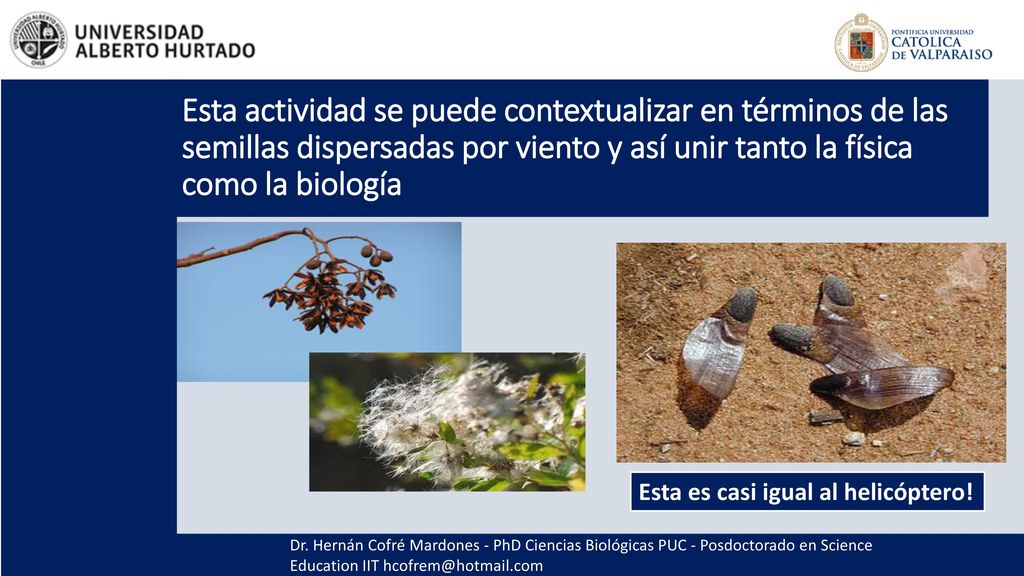 UNIVERSIDAD
ALBERTO HURTADO

PONTIFICIA UNIVERSIDAD
CATOLICA
DE VALPARAISO

Esta actividad se puede contextualizar en términos de las semillas dispersadas por viento y así unir tanto la física como la biología

Esta es casi igual al helicóptero!

Dr. Hernán Cofré Mardones - PhD Ciencias Biológicas PUC - Posdoctorado en Science Education IIT hcofrem@hotmail.com